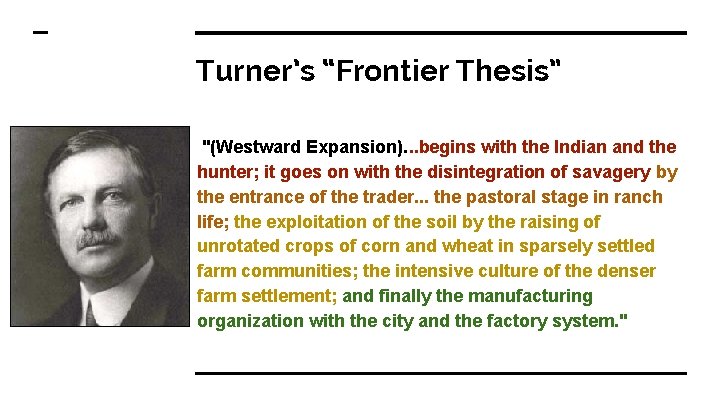 Turner's "Frontier Thesis"

"(Westward Expansion)...begins with the Indian and the hunter; it goes on with the disintegration of savagery by the entrance of the trader... the pastoral stage in ranch life; the exploitation of the soil by the raising of unrotated crops of corn and wheat in sparsely settled farm communities; the intensive culture of the denser farm settlement; and finally the manufacturing organization with the city and the factory system."